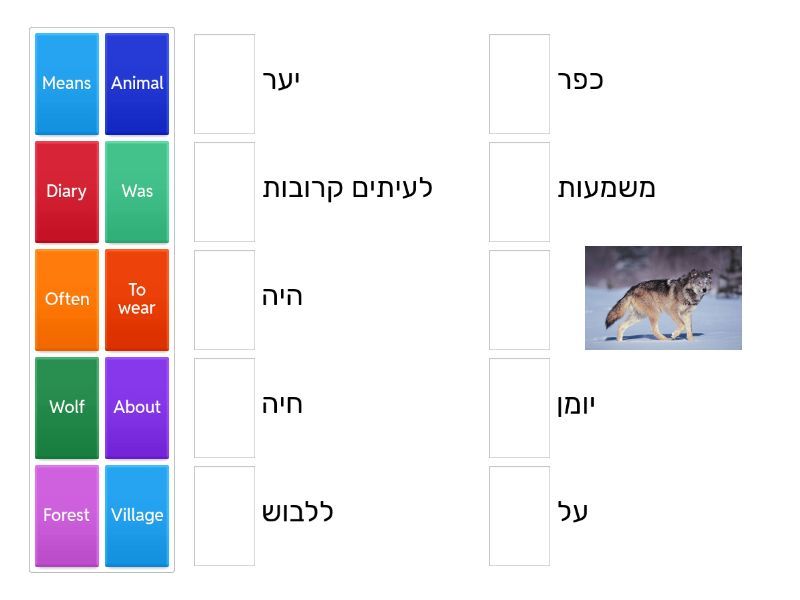 Means
Animal
Diary
Was
Often
To wear
Wolf
About
Forest
Village

יער
לעיתים קרובות
היה
חיה
ללבוש

כפר
משמעות
יומן
על